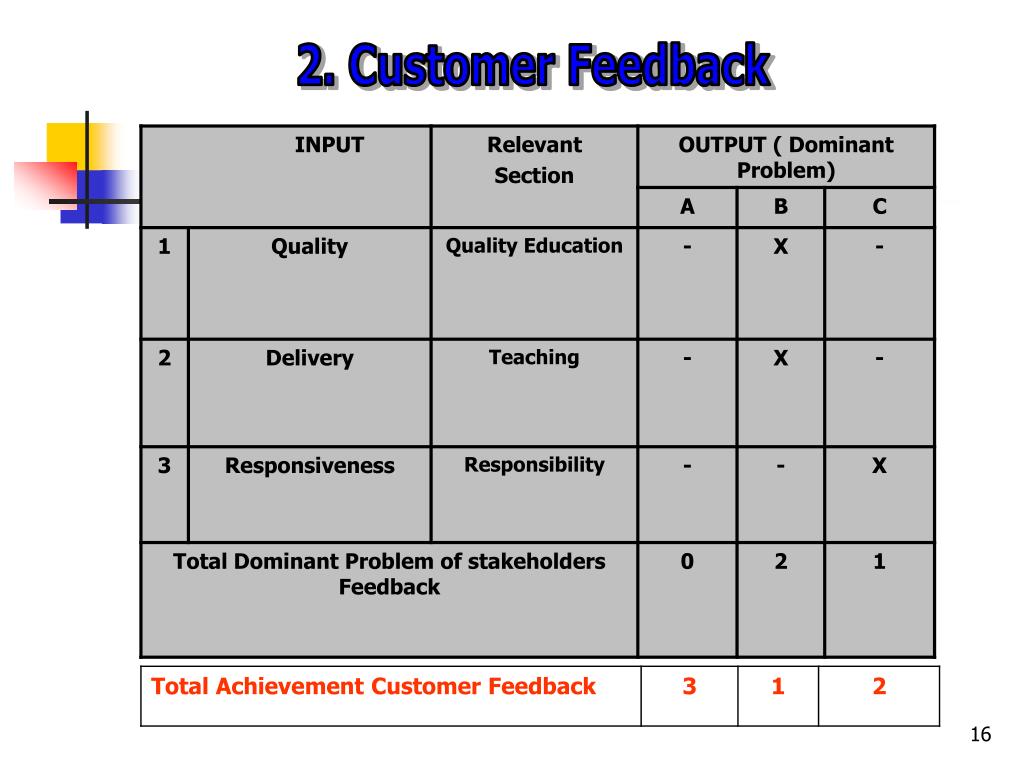 2. Customer Feedback

| INPUT | | Relevant Section | OUTPUT ( Dominant Problem) | | |
|---|---|---|---|---|---|
| | | | A | B | C |
| 1 | Quality | Quality Education | - | X | - |
| 2 | Delivery | Teaching | - | X | - |
| 3 | Responsiveness | Responsibility | - | - | X |
| Total Dominant Problem of stakeholders Feedback | | | 0 | 2 | 1 |

| Total Achievement Customer Feedback | 3 | 1 | 2 |
|---|---|---|---|

16